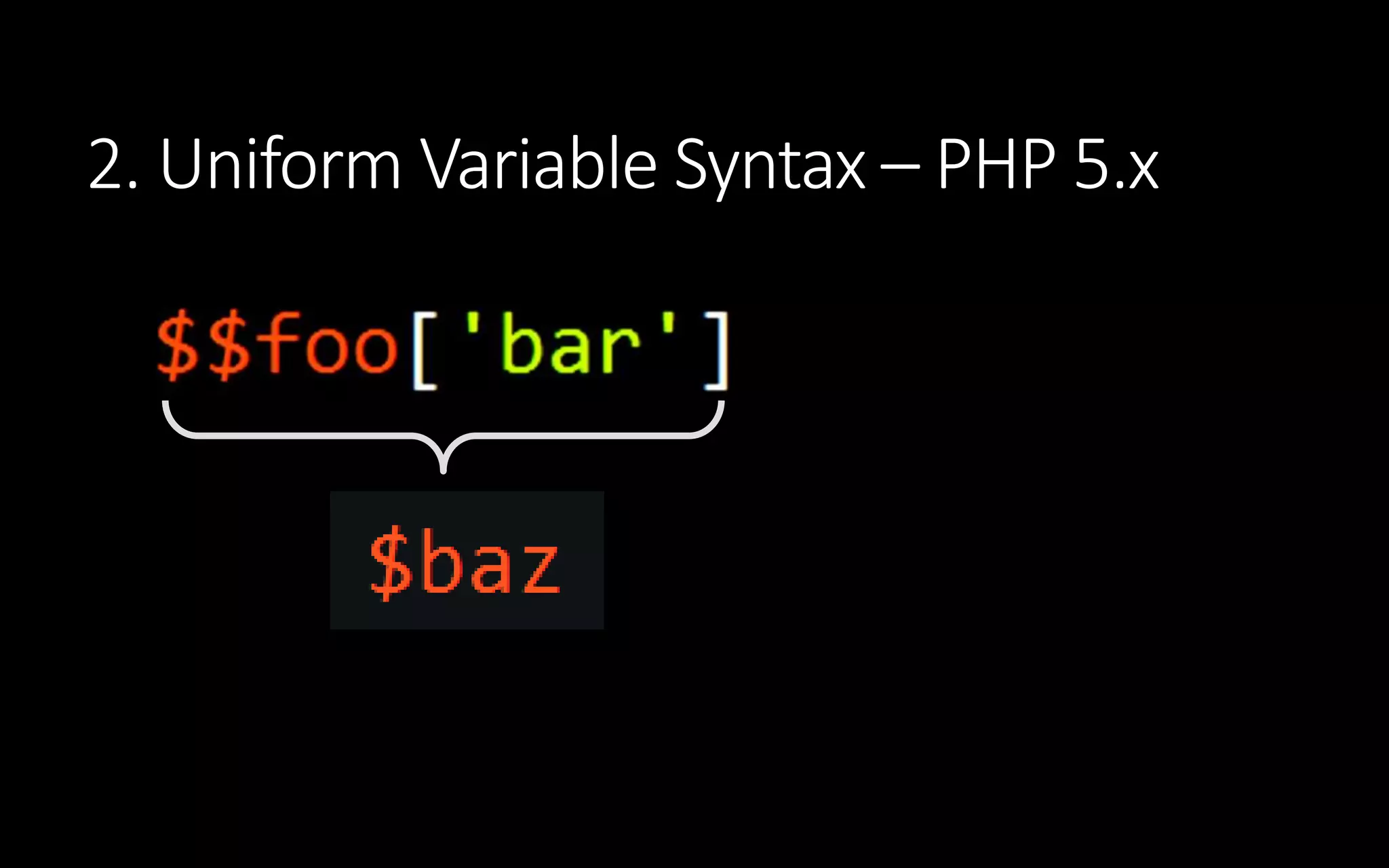 2. Uniform Variable Syntax – PHP 5.x

$$foo['bar']

$baz